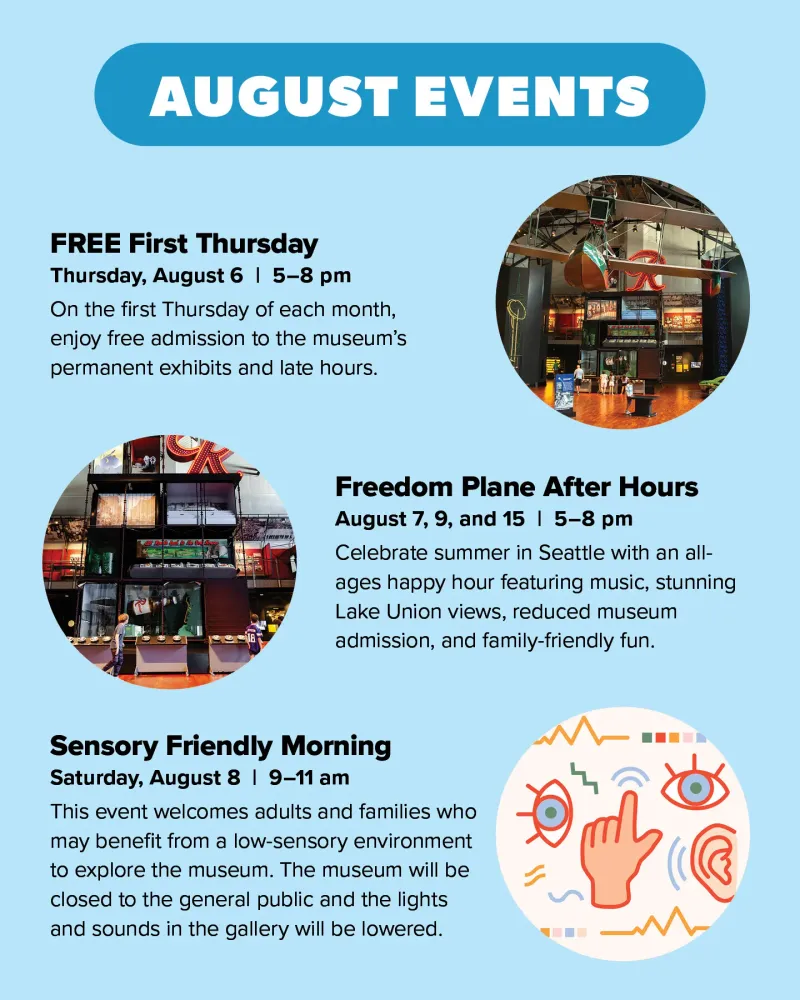 AUGUST EVENTS

FREE First Thursday
Thursday, August 6 | 5–8 pm
On the first Thursday of each month, enjoy free admission to the museum's permanent exhibits and late hours.

Freedom Plane After Hours
August 7, 9, and 15 | 5–8 pm
Celebrate summer in Seattle with an all-ages happy hour featuring music, stunning Lake Union views, reduced museum admission, and family-friendly fun.

Sensory Friendly Morning
Saturday, August 8 | 9–11 am
This event welcomes adults and families who may benefit from a low-sensory environment to explore the museum. The museum will be closed to the general public and the lights and sounds in the gallery will be lowered.